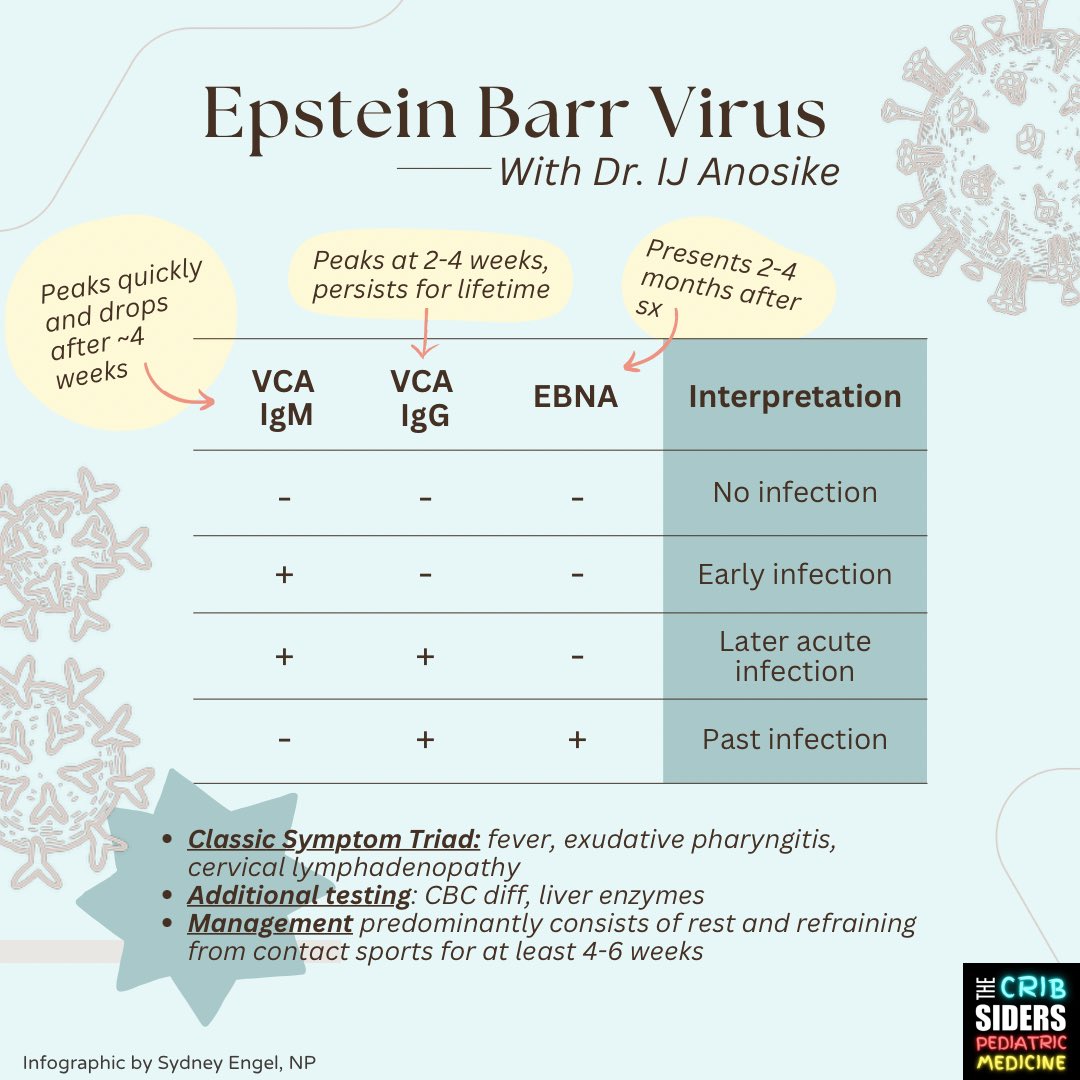 Epstein Barr Virus

With Dr. IJ Anosike

Peaks quickly and drops after ~4 weeks

Peaks at 2-4 weeks, persists for lifetime

Presents 2-4 months after sx

| VCA IgM | VCA IgG | EBNA | Interpretation |
|---|---|---|---|
| - | - | - | No infection |
| + | - | - | Early infection |
| + | + | - | Later acute infection |
| - | + | + | Past infection |

- Classic Symptom Triad: fever, exudative pharyngitis, cervical lymphadenopathy
- Additional testing: CBC diff, liver enzymes
- Management predominantly consists of rest and refraining from contact sports for at least 4-6 weeks

Infographic by Sydney Engel, NP

THE CRIB SIDERS PEDIATRIC MEDICINE